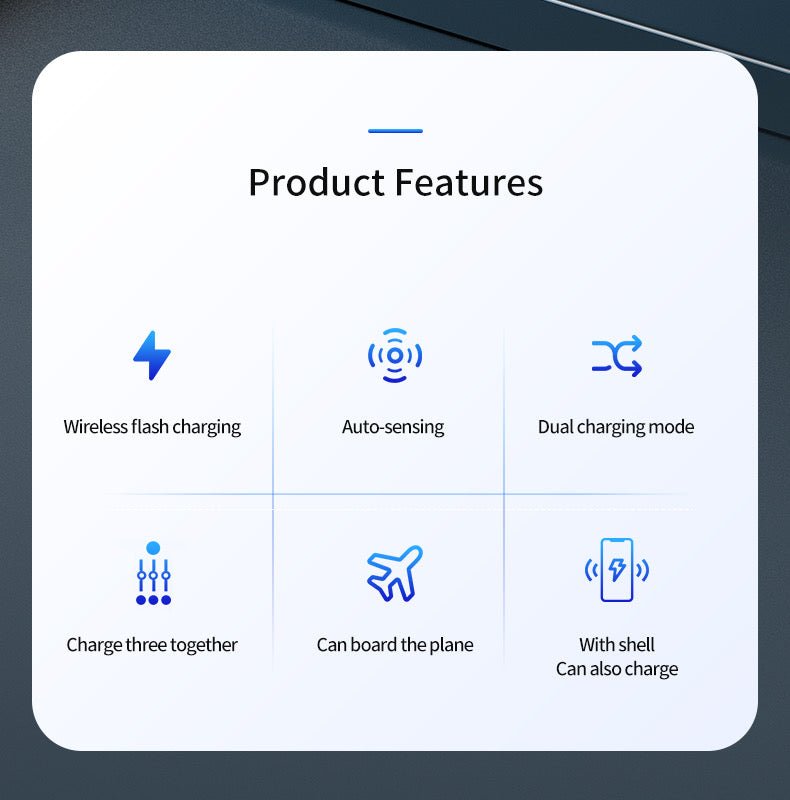 Product Features

Wireless flash charging

Auto-sensing

Dual charging mode

Charge three together

Can board the plane

With shell
Can also charge